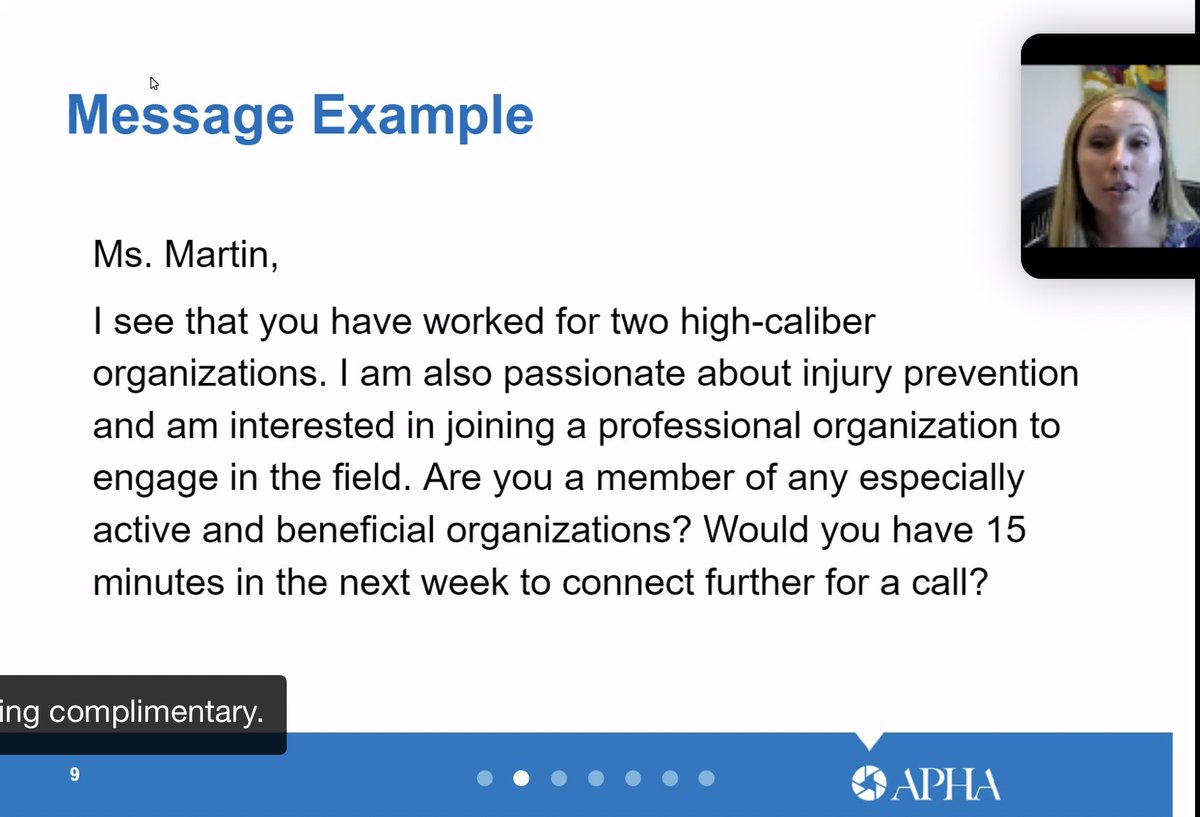 Message Example

Ms. Martin,

I see that you have worked for two high-caliber organizations. I am also passionate about injury prevention and am interested in joining a professional organization to engage in the field. Are you a member of any especially active and beneficial organizations? Would you have 15 minutes in the next week to connect further for a call?

ing complimentary.

9

APHA